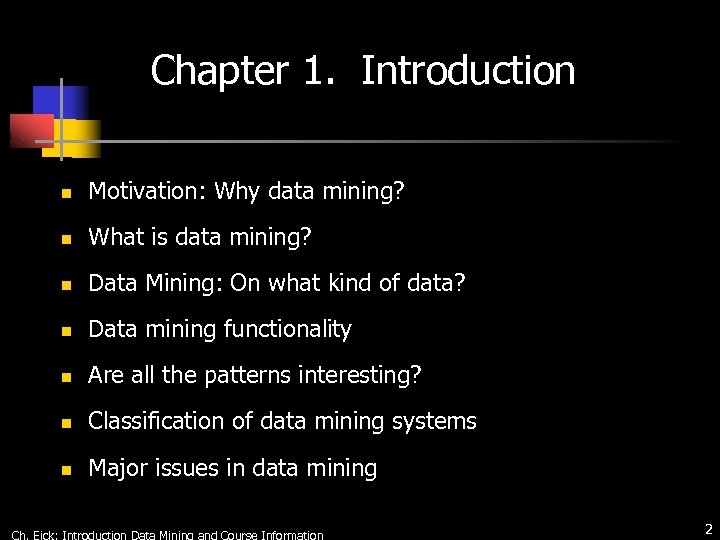 Chapter 1. Introduction

- Motivation: Why data mining?
- What is data mining?
- Data Mining: On what kind of data?
- Data mining functionality
- Are all the patterns interesting?
- Classification of data mining systems
- Major issues in data mining

Ch. Eick: Introduction Data Mining and Course Information

2